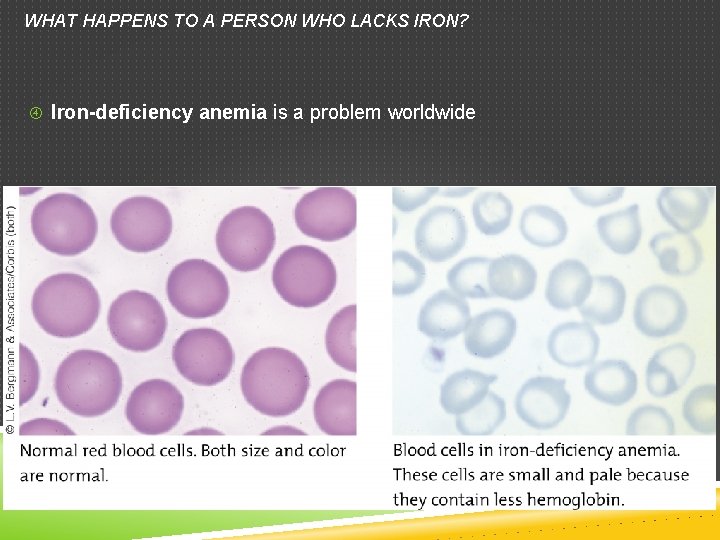 WHAT HAPPENS TO A PERSON WHO LACKS IRON?

Iron-deficiency anemia is a problem worldwide

© L.V. Bergmann & Associates/Corbis (both)

Normal red blood cells. Both size and color are normal.

Blood cells in iron-deficiency anemia. These cells are small and pale because they contain less hemoglobin.